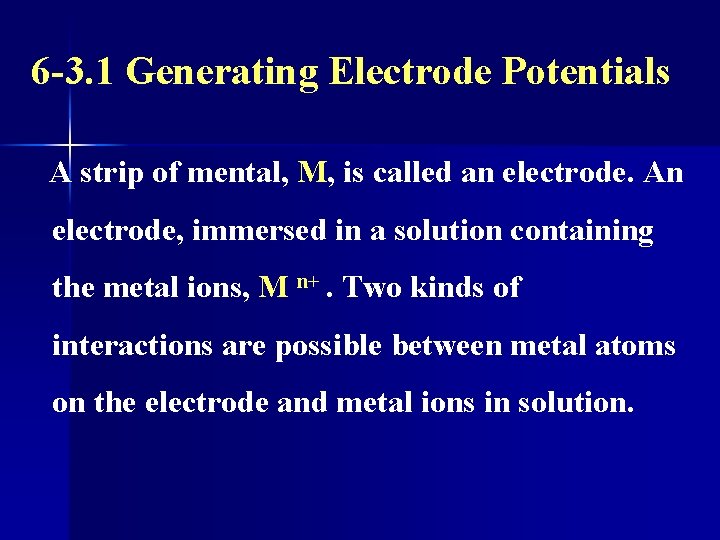 6-3.1 Generating Electrode Potentials

A strip of mental, M, is called an electrode. An electrode, immersed in a solution containing the metal ions, $M^{n+}$ . Two kinds of interactions are possible between metal atoms on the electrode and metal ions in solution.